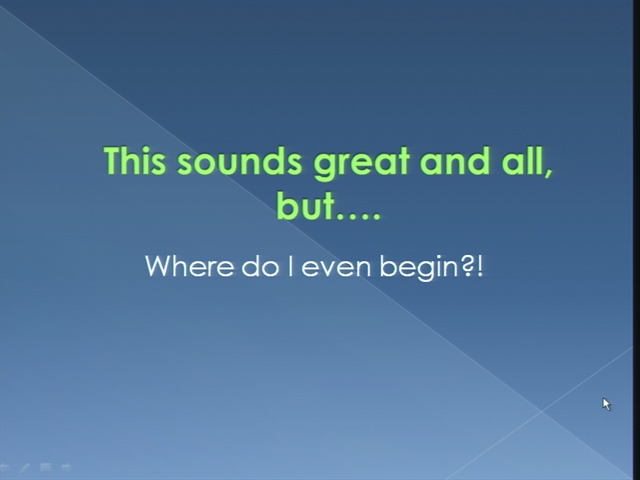 This sounds great and all, but….

Where do I even begin?!